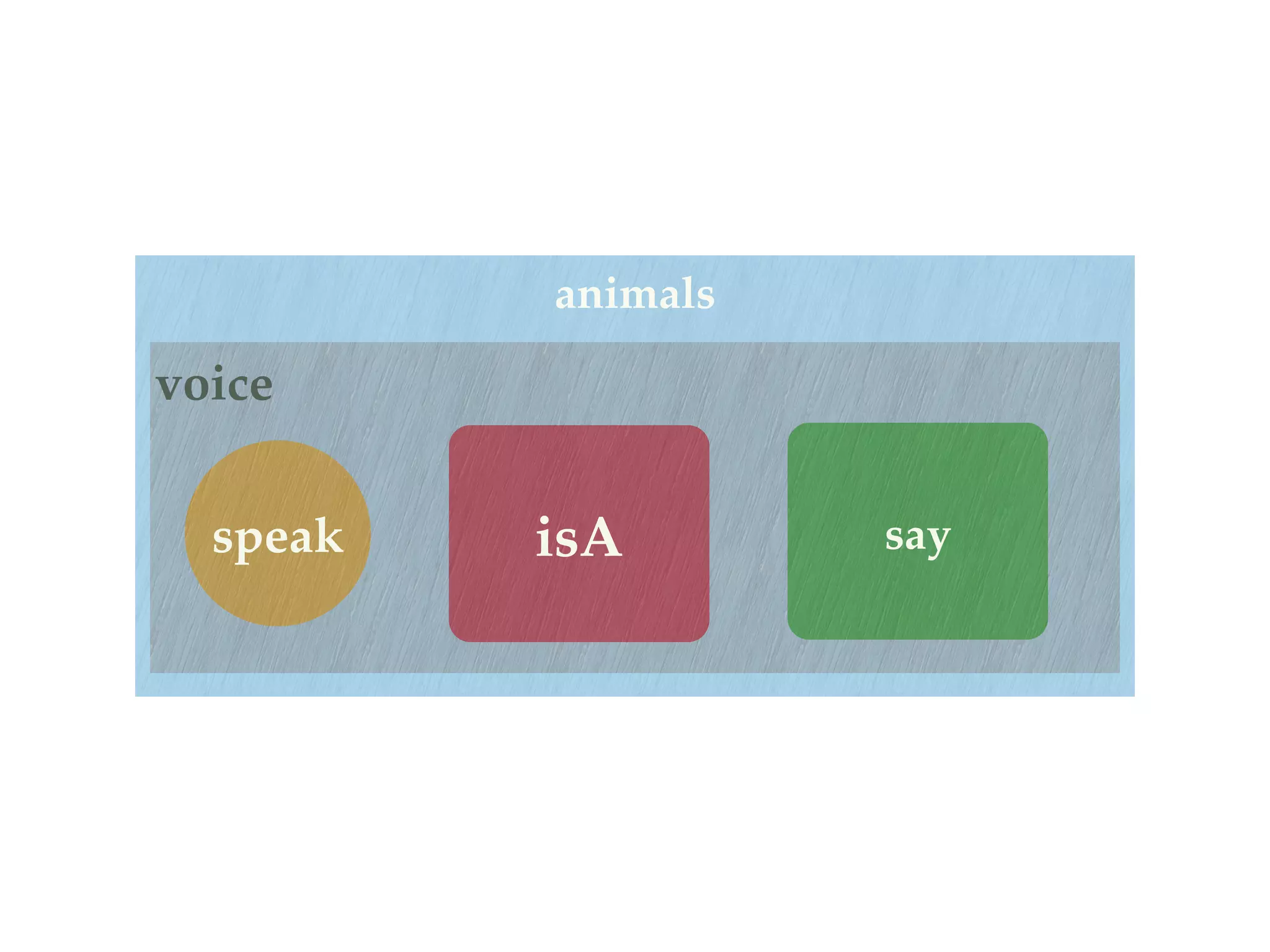 animals

voice

speak

isA

say